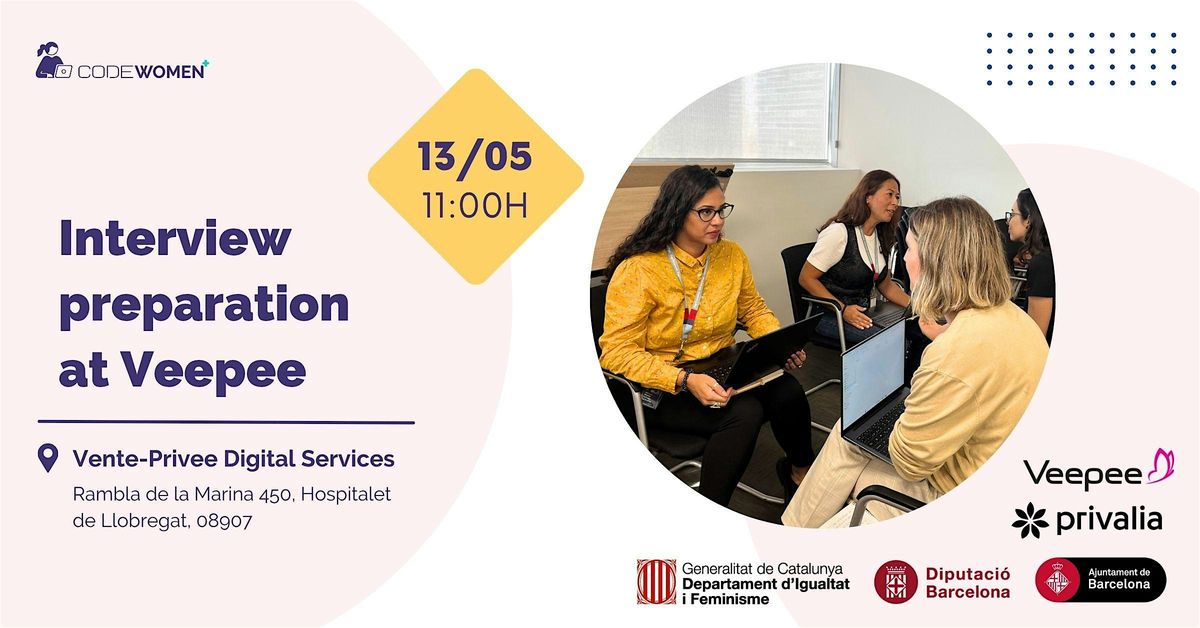 CODEWOMEN+

13/05
11:00H

Interview preparation at Veepee

Vente-Privee Digital Services
Rambla de la Marina 450, Hospitalet de Llobregat, 08907

Veepee
privalia

Generalitat de Catalunya
Departament d'Igualtat i Feminisme

Diputació Barcelona

Ajuntament de Barcelona